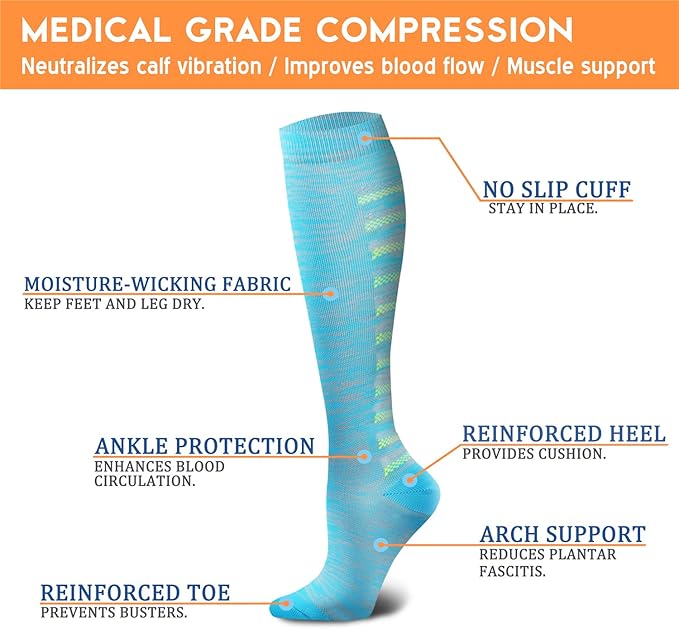 MEDICAL GRADE COMPRESSION
Neutralizes calf vibration / Improves blood flow / Muscle support

NO SLIP CUFF
STAY IN PLACE.

MOISTURE-WICKING FABRIC
KEEP FEET AND LEG DRY.

ANKLE PROTECTION
ENHANCES BLOOD CIRCULATION.

REINFORCED HEEL
PROVIDES CUSHION.

ARCH SUPPORT
REDUCES PLANTAR FASCITIS.

REINFORCED TOE
PREVENTS BUSTERS.